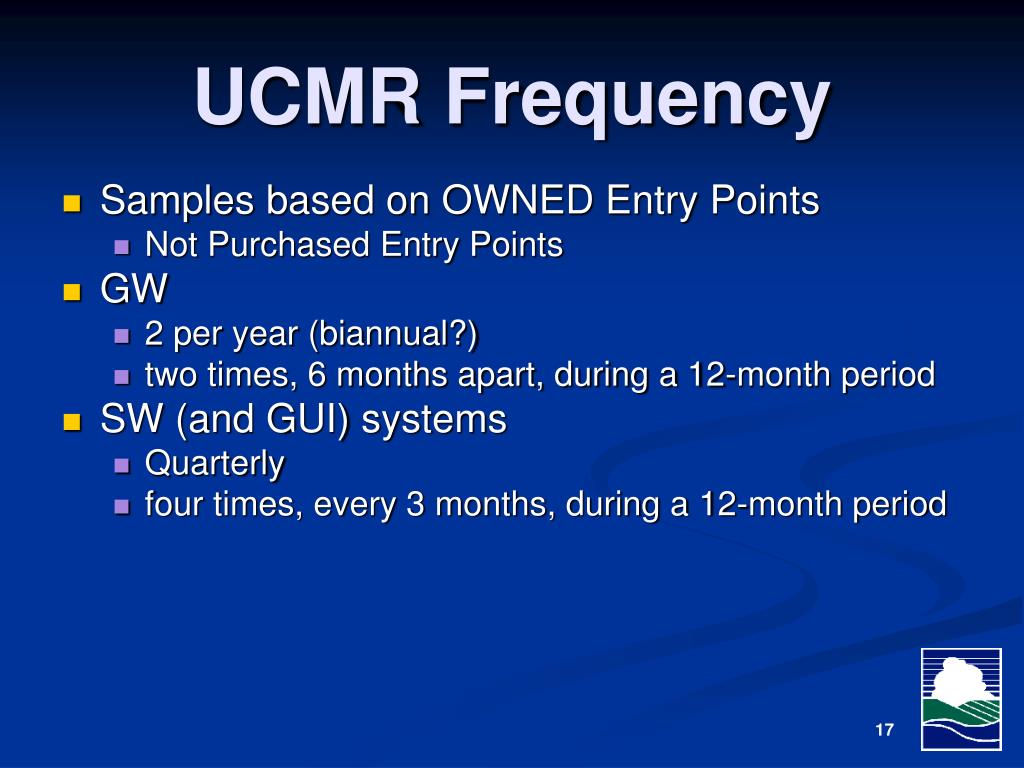 UCMR Frequency

- Samples based on OWNED Entry Points
  - Not Purchased Entry Points
- GW
  - 2 per year (biannual?)
  - two times, 6 months apart, during a 12-month period
- SW (and GUI) systems
  - Quarterly
  - four times, every 3 months, during a 12-month period

17